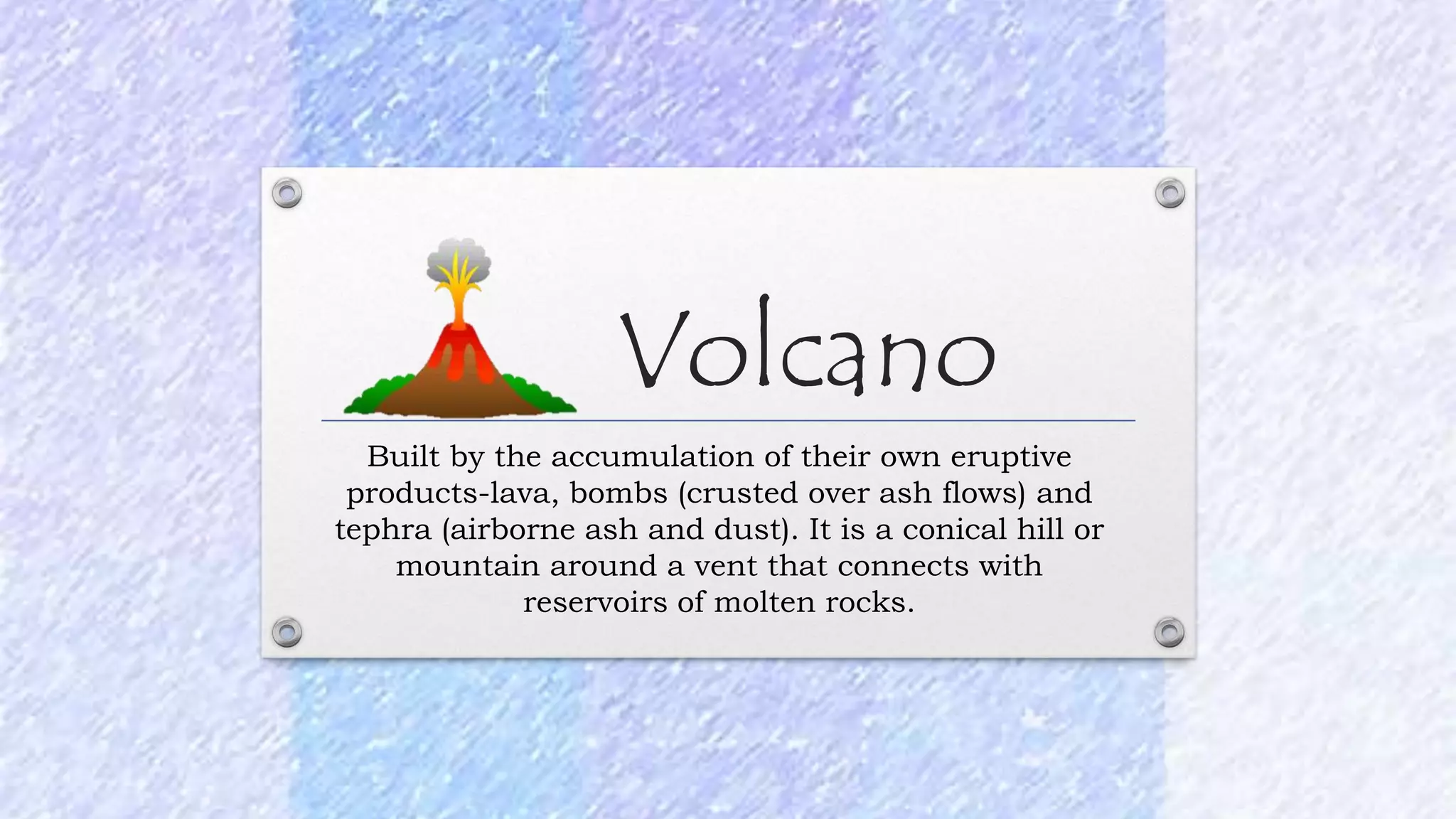 Volcano

Built by the accumulation of their own eruptive products-lava, bombs (crusted over ash flows) and tephra (airborne ash and dust). It is a conical hill or mountain around a vent that connects with reservoirs of molten rocks.